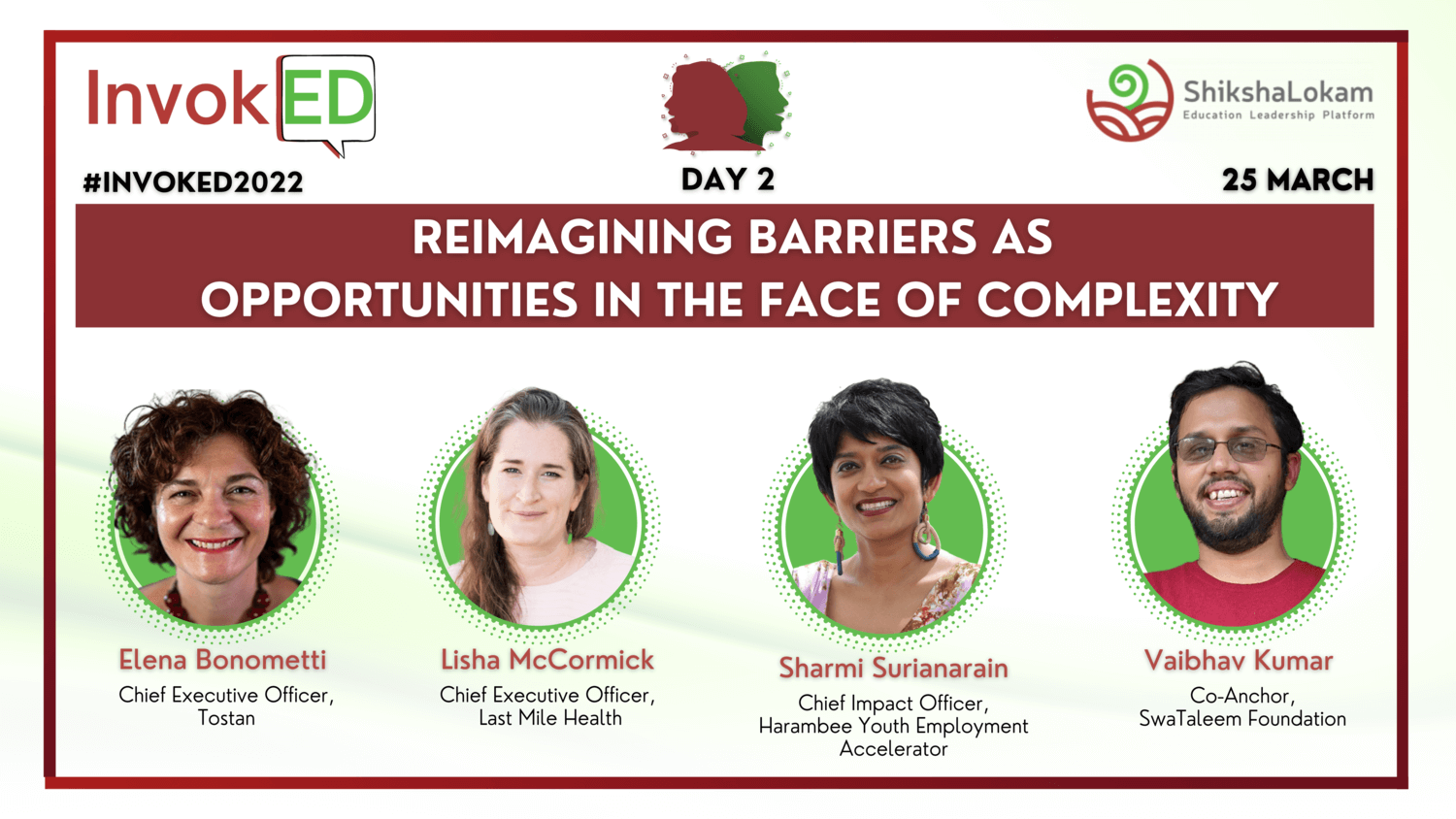 InvokED

ShikshaLokam
Education Leadership Platform

#INVOKED2022

DAY 2

25 MARCH

REIMAGINING BARRIERS AS OPPORTUNITIES IN THE FACE OF COMPLEXITY

Elena Bonometti
Chief Executive Officer, Tostan

Lisha McCormick
Chief Executive Officer, Last Mile Health

Sharmi Surianarain
Chief Impact Officer, Harambee Youth Employment Accelerator

Vaibhav Kumar
Co-Anchor, SwaTaleem Foundation